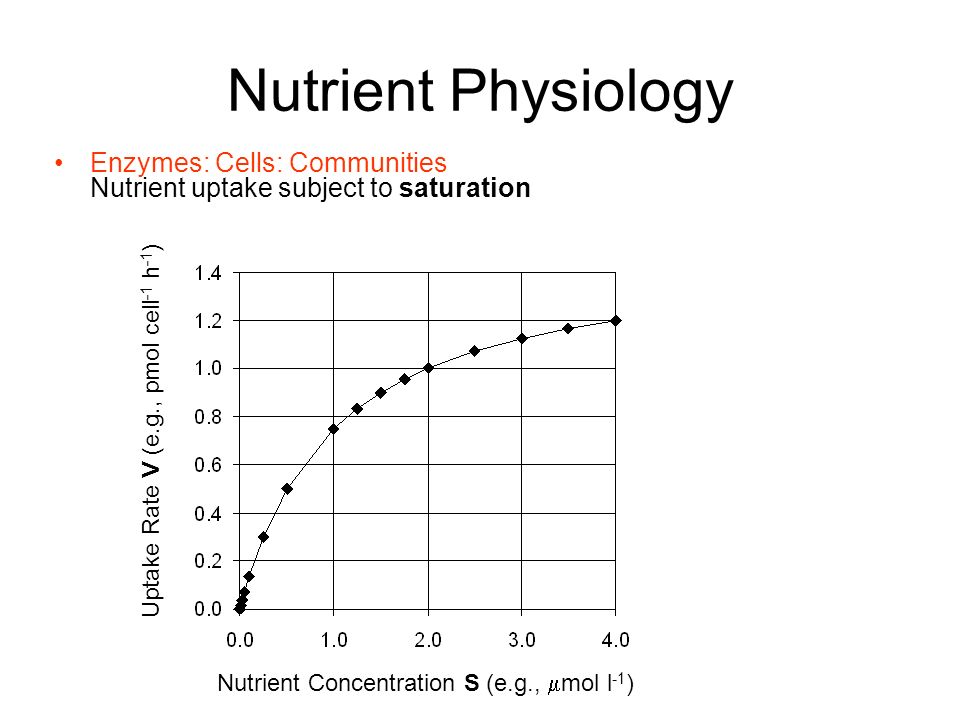 Nutrient Physiology

• Enzymes: Cells: Communities
Nutrient uptake subject to **saturation**

Uptake Rate **V** (e.g., pmol cell$^{-1}$ h$^{-1}$)

1.4
1.2
1.0
0.8
0.6
0.4
0.2
0.0

0.0 1.0 2.0 3.0 4.0

Nutrient Concentration **S** (e.g., $\mu$mol l$^{-1}$)